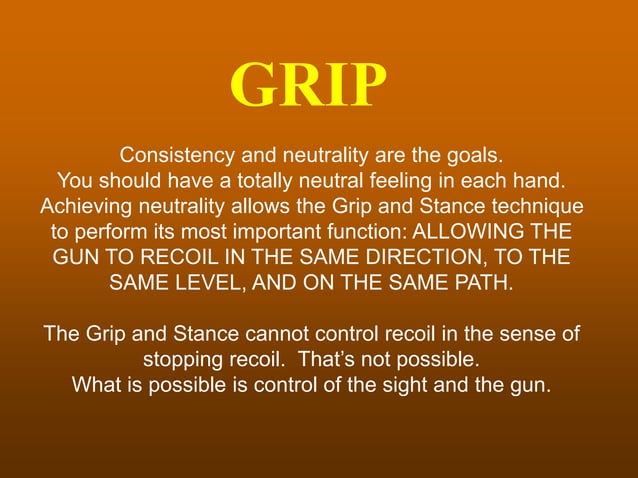 GRIP

Consistency and neutrality are the goals.
You should have a totally neutral feeling in each hand.
Achieving neutrality allows the Grip and Stance technique to perform its most important function: ALLOWING THE GUN TO RECOIL IN THE SAME DIRECTION, TO THE SAME LEVEL, AND ON THE SAME PATH.

The Grip and Stance cannot control recoil in the sense of stopping recoil. That's not possible.
What is possible is control of the sight and the gun.